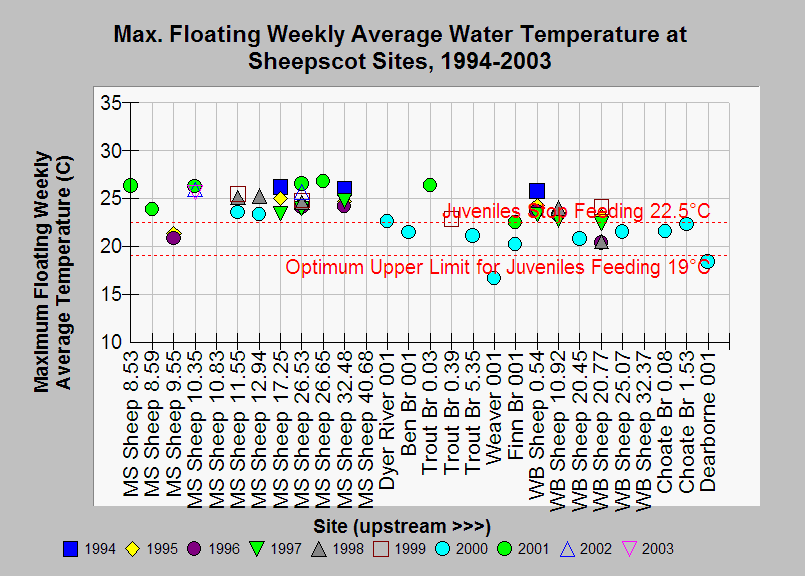 Max. Floating Weekly Average Water Temperature at Sheepscot Sites, 1994-2003

Maximum Floating Weekly Average Temperature (C)

35
30
25
20
15
10

Juveniles Stop Feeding 22.5°C
Optimum Upper Limit for Juveniles Feeding 19°C

MS Sheep 8.53
MS Sheep 8.59
MS Sheep 9.55
MS Sheep 10.35
MS Sheep 10.83
MS Sheep 11.55
MS Sheep 12.94
MS Sheep 17.25
MS Sheep 26.53
MS Sheep 26.65
MS Sheep 32.48
MS Sheep 40.68
Dyer River 001
Ben Br 001
Trout Br 0.03
Trout Br 0.39
Trout Br 5.35
Weaver 001
Finn Br 001
WB Sheep 0.54
WB Sheep 10.92
WB Sheep 20.45
WB Sheep 20.77
WB Sheep 25.07
WB Sheep 32.37
Choate Br 0.08
Choate Br 1.53
Dearborne 001

Site (upstream >>>)

1994 1995 1996 1997 1998 1999 2000 2001 2002 2003